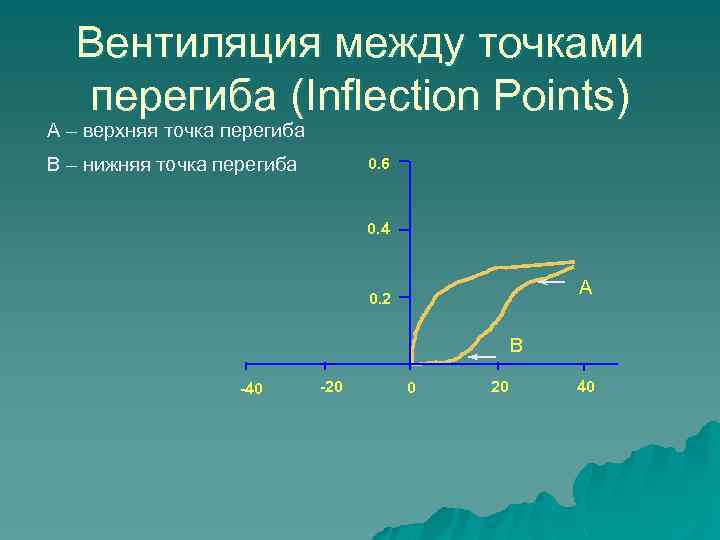 Вентиляция между точками перегиба (Inflection Points)

А – верхняя точка перегиба

В – нижняя точка перегиба

0.6

0.4

0.2

A

B

-40

-20

0

20

40